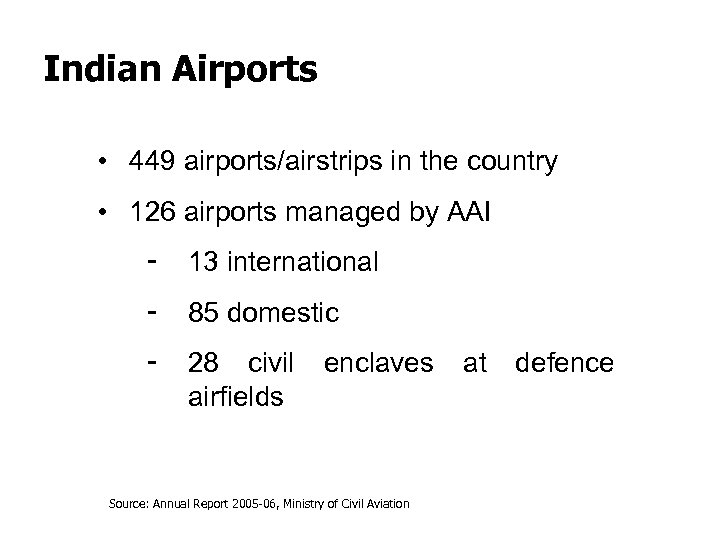 Indian Airports

• 449 airports/airstrips in the country

• 126 airports managed by AAI

- 13 international

- 85 domestic

- 28 civil enclaves at defence airfields

Source: Annual Report 2005-06, Ministry of Civil Aviation